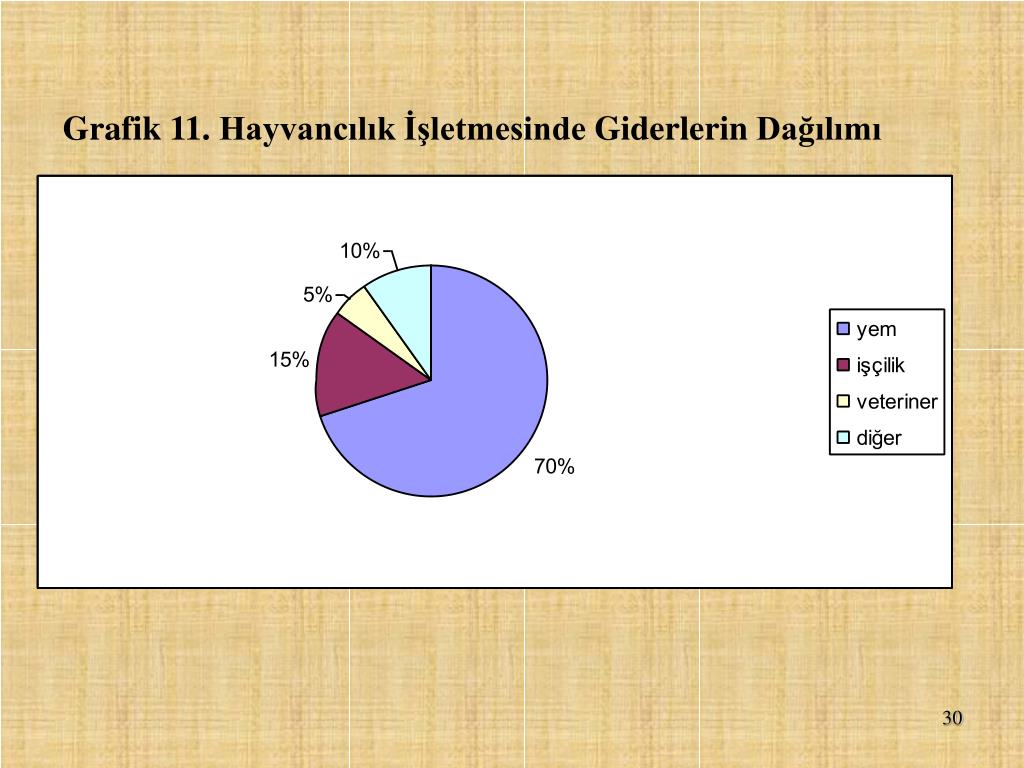 Grafik 11. Hayvancılık İşletmesinde Giderlerin Dağılımı

10%

5%

15%

70%

yem
işçilik
veteriner
diğer

30